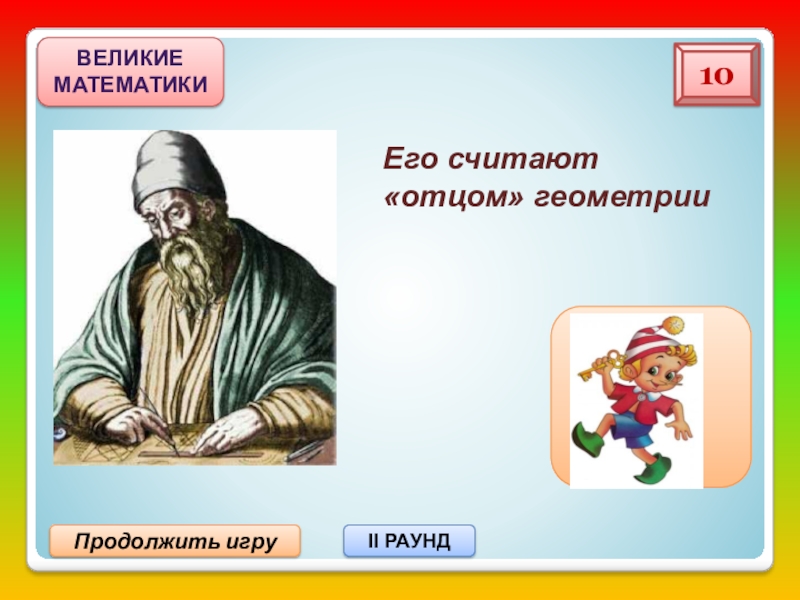 ВЕЛИКИЕ МАТЕМАТИКИ

10

Его считают «отцом» геометрии

Продолжить игру

II РАУНД